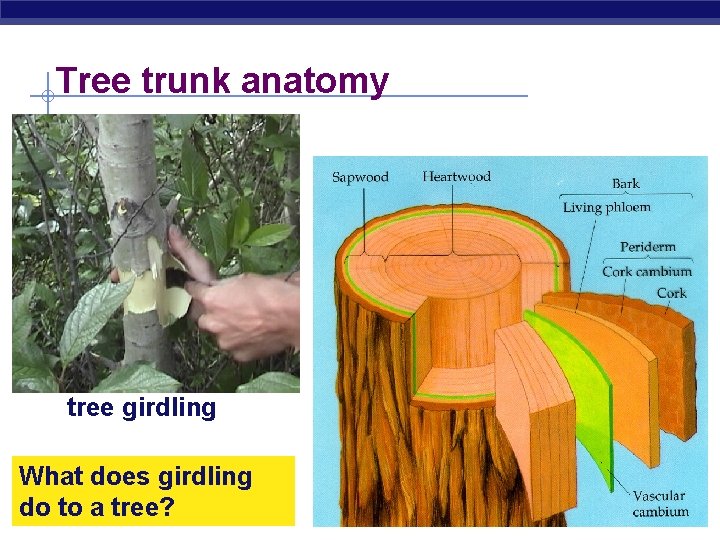 Tree trunk anatomy

tree girdling

What does girdling do to a tree?

Sapwood

Heartwood

Bark

Living phloem

Periderm

Cork cambium

Cork

Vascular cambium